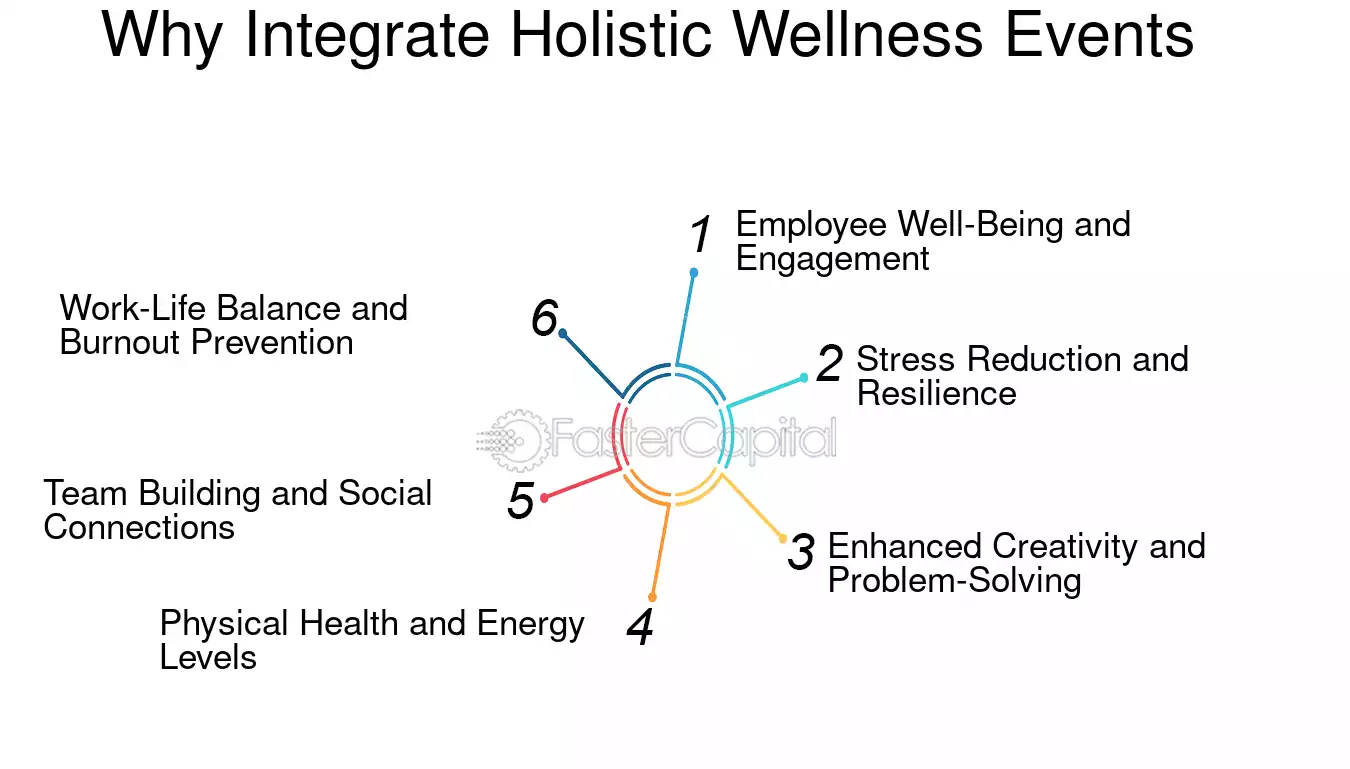 Why Integrate Holistic Wellness Events

1 Employee Well-Being and Engagement

2 Stress Reduction and Resilience

3 Enhanced Creativity and Problem-Solving

4 Physical Health and Energy Levels

5 Team Building and Social Connections

6 Work-Life Balance and Burnout Prevention

FasterCapital